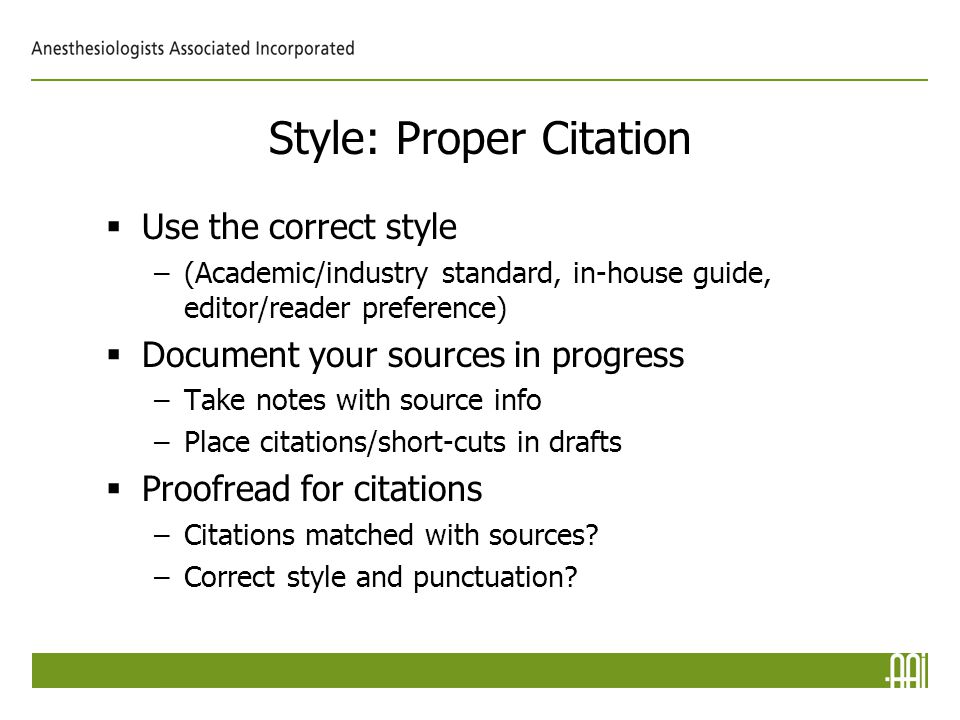 Anesthesiologists Associated Incorporated

Style: Proper Citation

▪ Use the correct style
– (Academic/industry standard, in-house guide, editor/reader preference)

▪ Document your sources in progress
– Take notes with source info
– Place citations/short-cuts in drafts

▪ Proofread for citations
– Citations matched with sources?
– Correct style and punctuation?

AAI